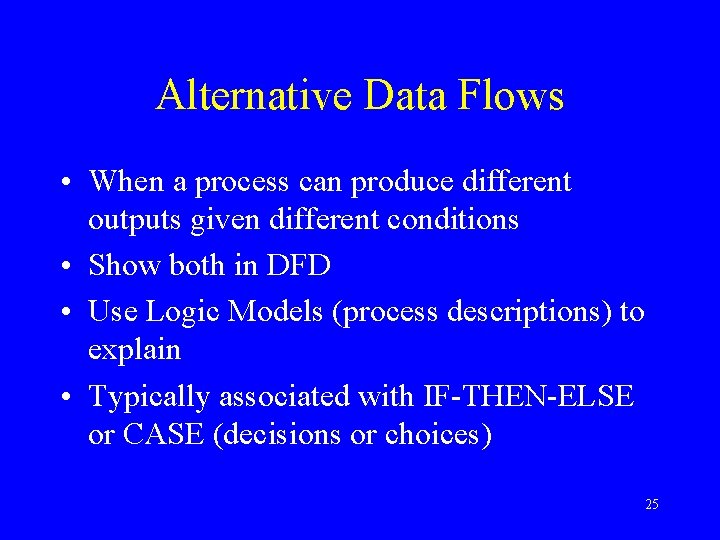 Alternative Data Flows

• When a process can produce different outputs given different conditions
• Show both in DFD
• Use Logic Models (process descriptions) to explain
• Typically associated with IF-THEN-ELSE or CASE (decisions or choices)

25